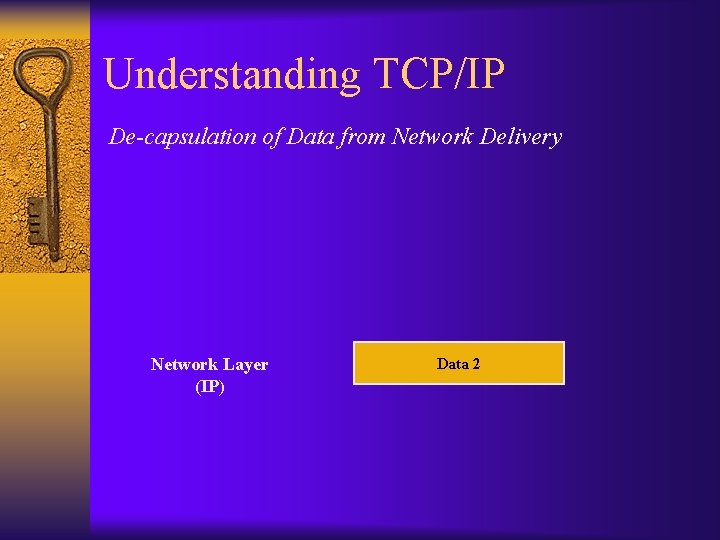 Understanding TCP/IP

De-capsulation of Data from Network Delivery

Network Layer
(IP)

Data 2